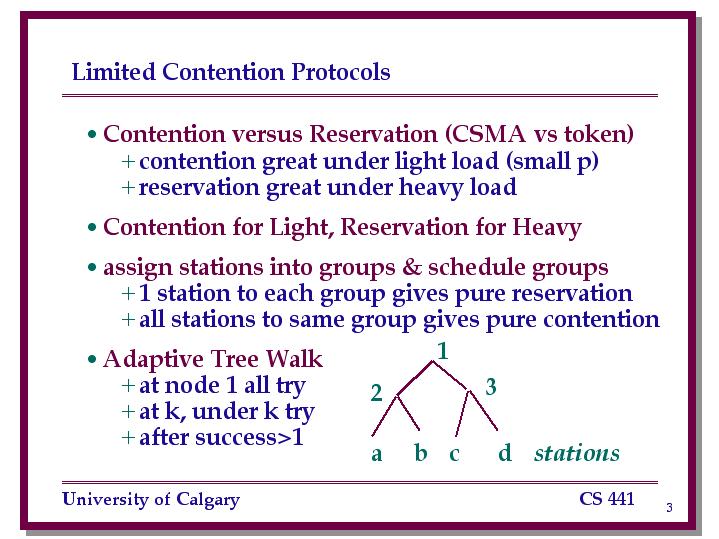 Limited Contention Protocols

• Contention versus Reservation (CSMA vs token)
+ contention great under light load (small p)
+ reservation great under heavy load

• Contention for Light, Reservation for Heavy

• assign stations into groups & schedule groups
+ 1 station to each group gives pure reservation
+ all stations to same group gives pure contention

• Adaptive Tree Walk
+ at node 1 all try
+ at k, under k try
+ after success>1

1
2
3
a b c d stations

University of Calgary
CS 441
3